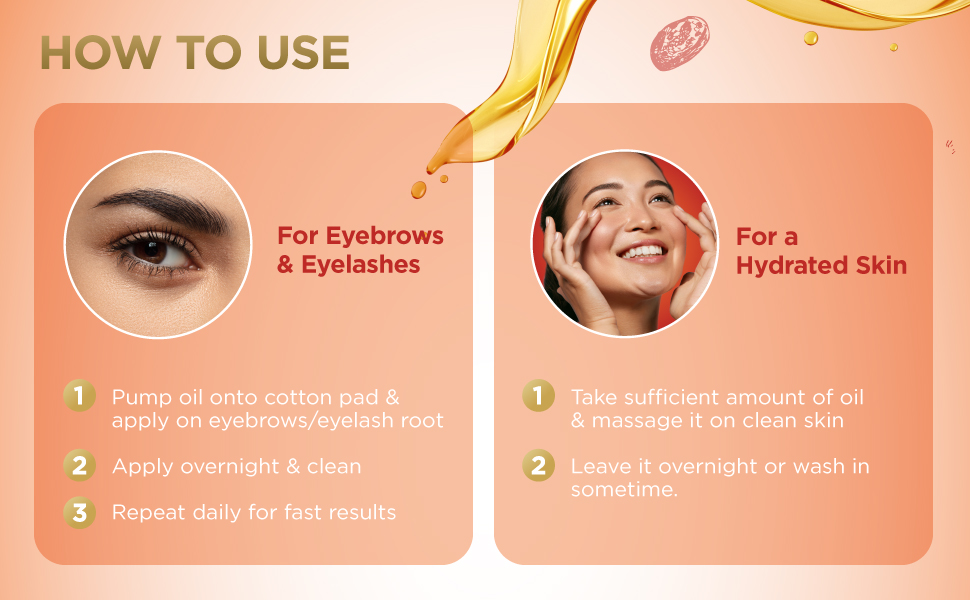 HOW TO USE

For Eyebrows & Eyelashes

1 Pump oil onto cotton pad & apply on eyebrows/eyelash root

2 Apply overnight & clean

3 Repeat daily for fast results

For a Hydrated Skin

1 Take sufficient amount of oil & massage it on clean skin

2 Leave it overnight or wash in sometime.